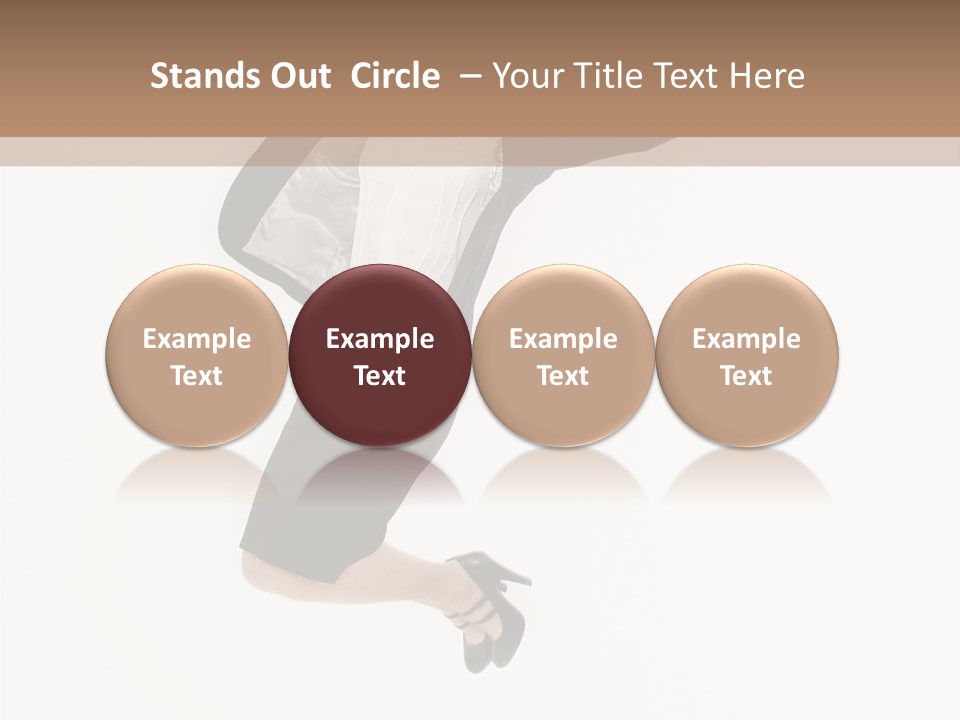 Stands Out Circle – Your Title Text Here

Example Text

Example Text

Example Text

Example Text